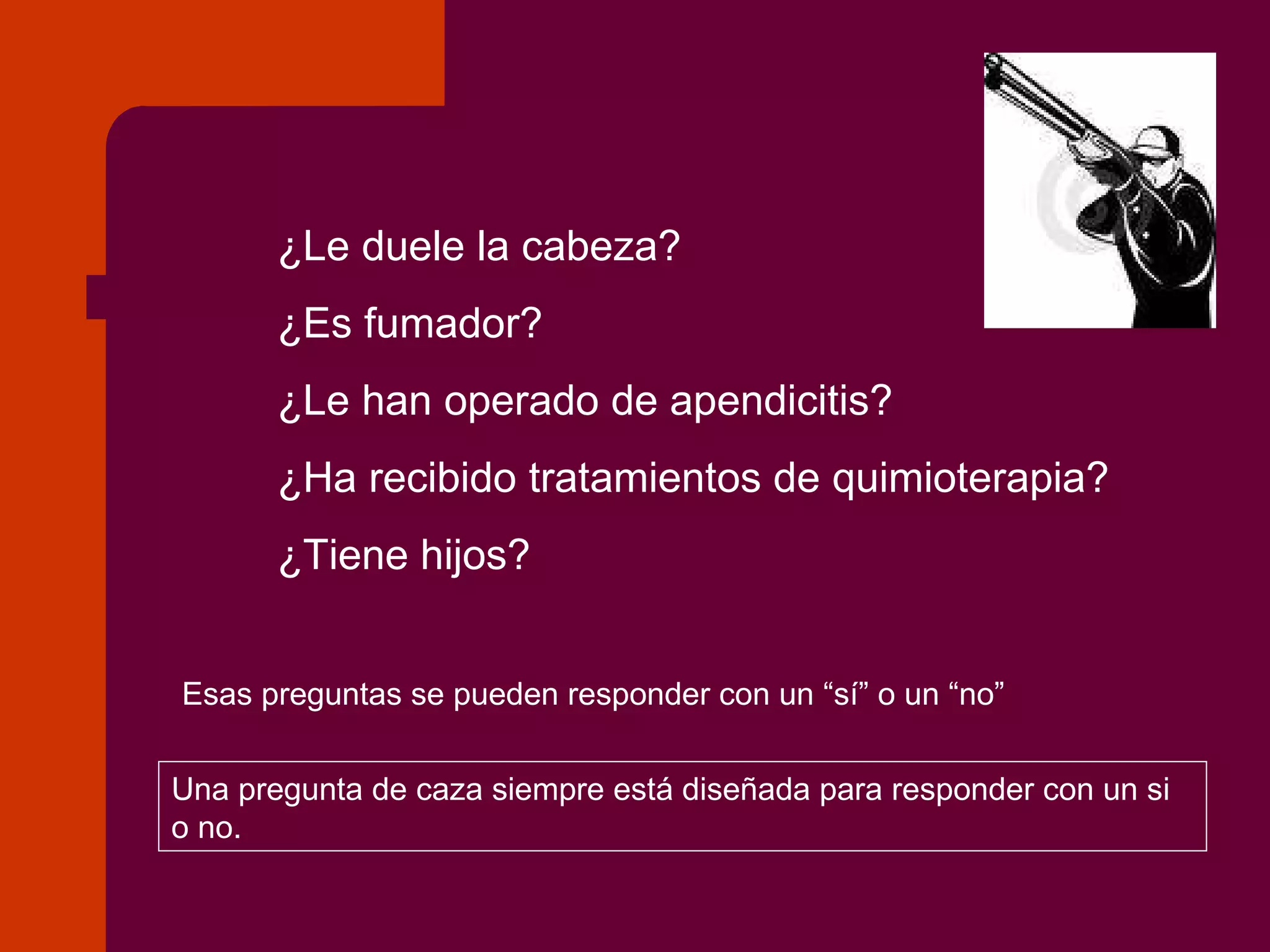 ¿Le duele la cabeza?

¿Es fumador?

¿Le han operado de apendicitis?

¿Ha recibido tratamientos de quimioterapia?

¿Tiene hijos?

Esas preguntas se pueden responder con un “sí” o un “no”

Una pregunta de caza siempre está diseñada para responder con un si o no.